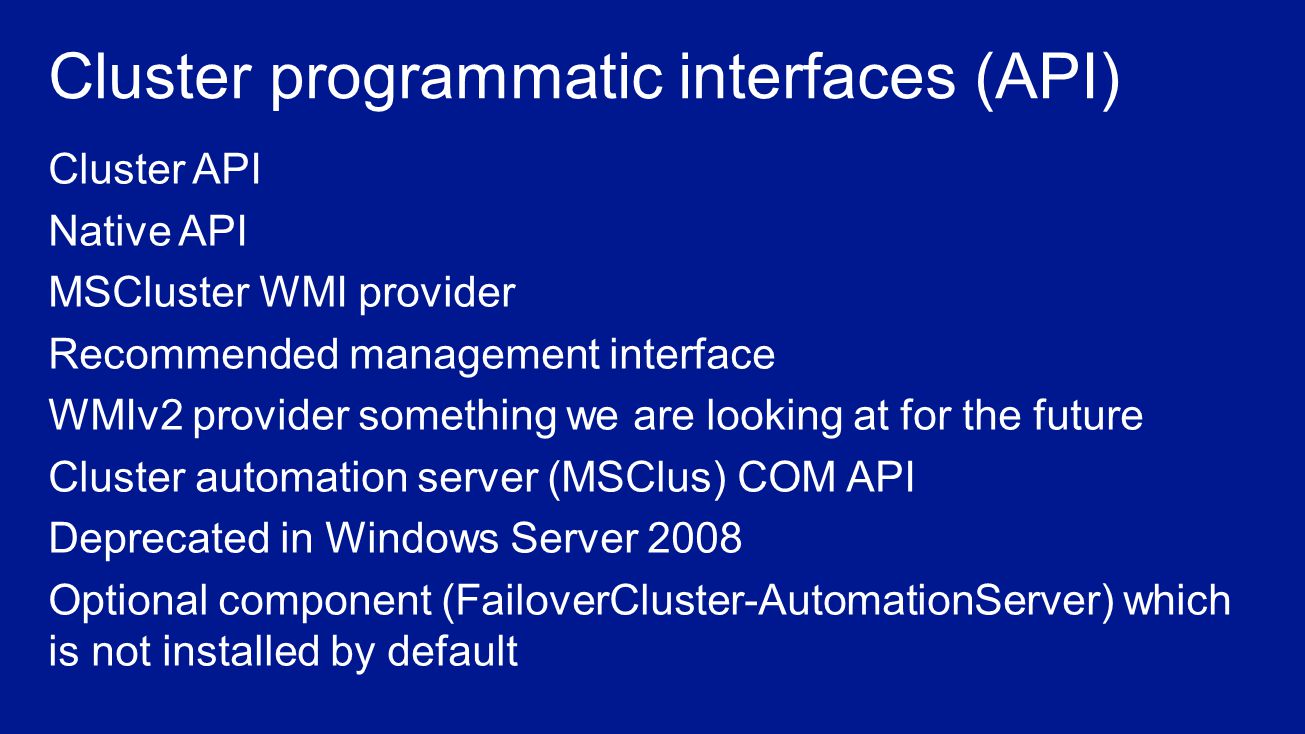 Cluster programmatic interfaces (API)

Cluster API

Native API

MSCluster WMI provider

Recommended management interface

WMIv2 provider something we are looking at for the future

Cluster automation server (MSClus) COM API

Deprecated in Windows Server 2008

Optional component (FailoverCluster-AutomationServer) which is not installed by default